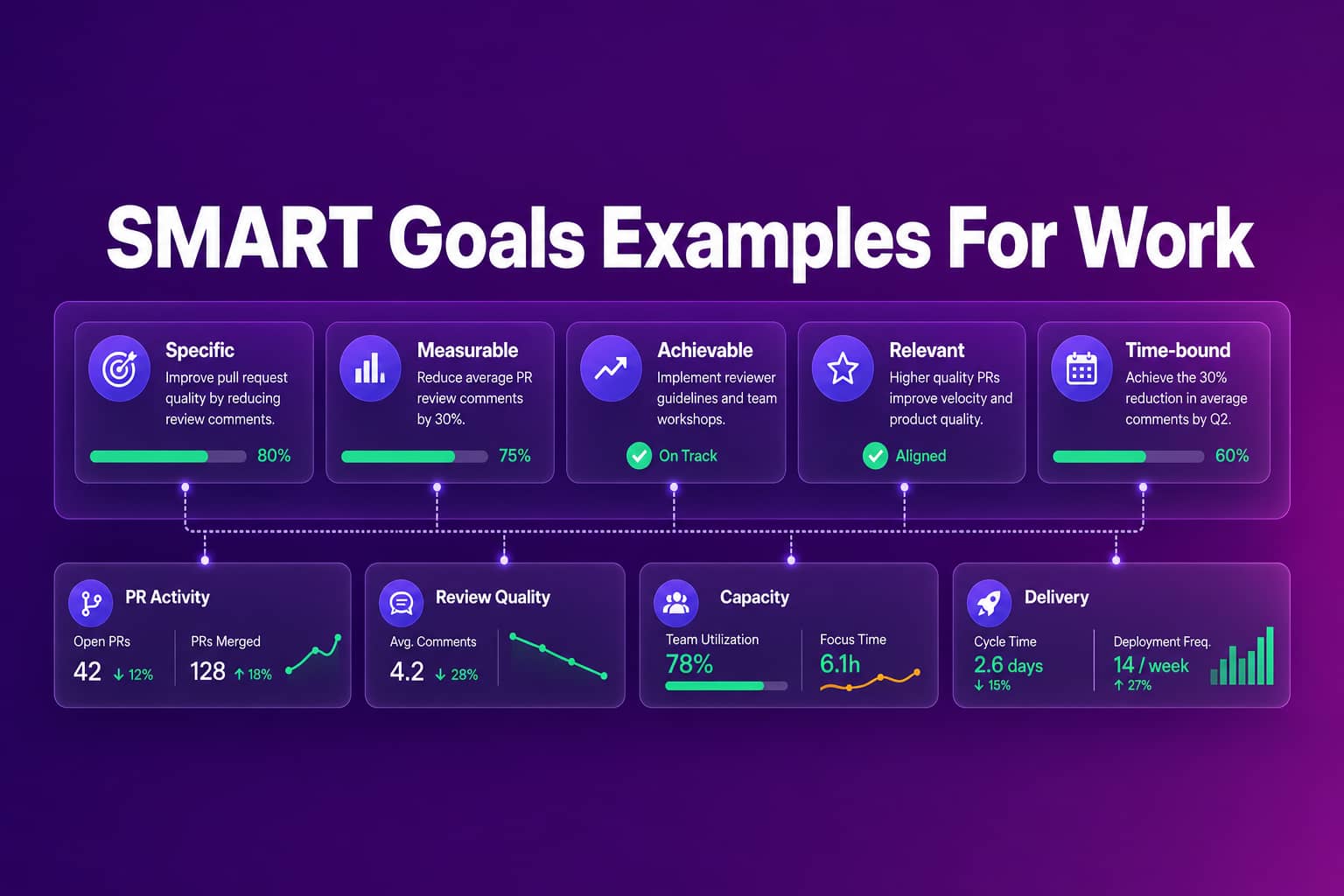 SMART Goals Examples For Work

Specific
Improve pull request quality by reducing review comments.
80%

Measurable
Reduce average PR review comments by 30%.
75%

Achievable
Implement reviewer guidelines and team workshops.
On Track

Relevant
Higher quality PRs improve velocity and product quality.
Aligned

Time-bound
Achieve the 30% reduction in average comments by Q2.
60%

PR Activity
Open PRs
42 ↓ 12%
PRs Merged
128 ↑ 18%

Review Quality
Avg. Comments
4.2 ↓ 28%

Capacity
Team Utilization
78%
Focus Time
6.1h

Delivery
Cycle Time
2.6 days
↓ 15%
Deployment Freq.
14 / week
↑ 27%